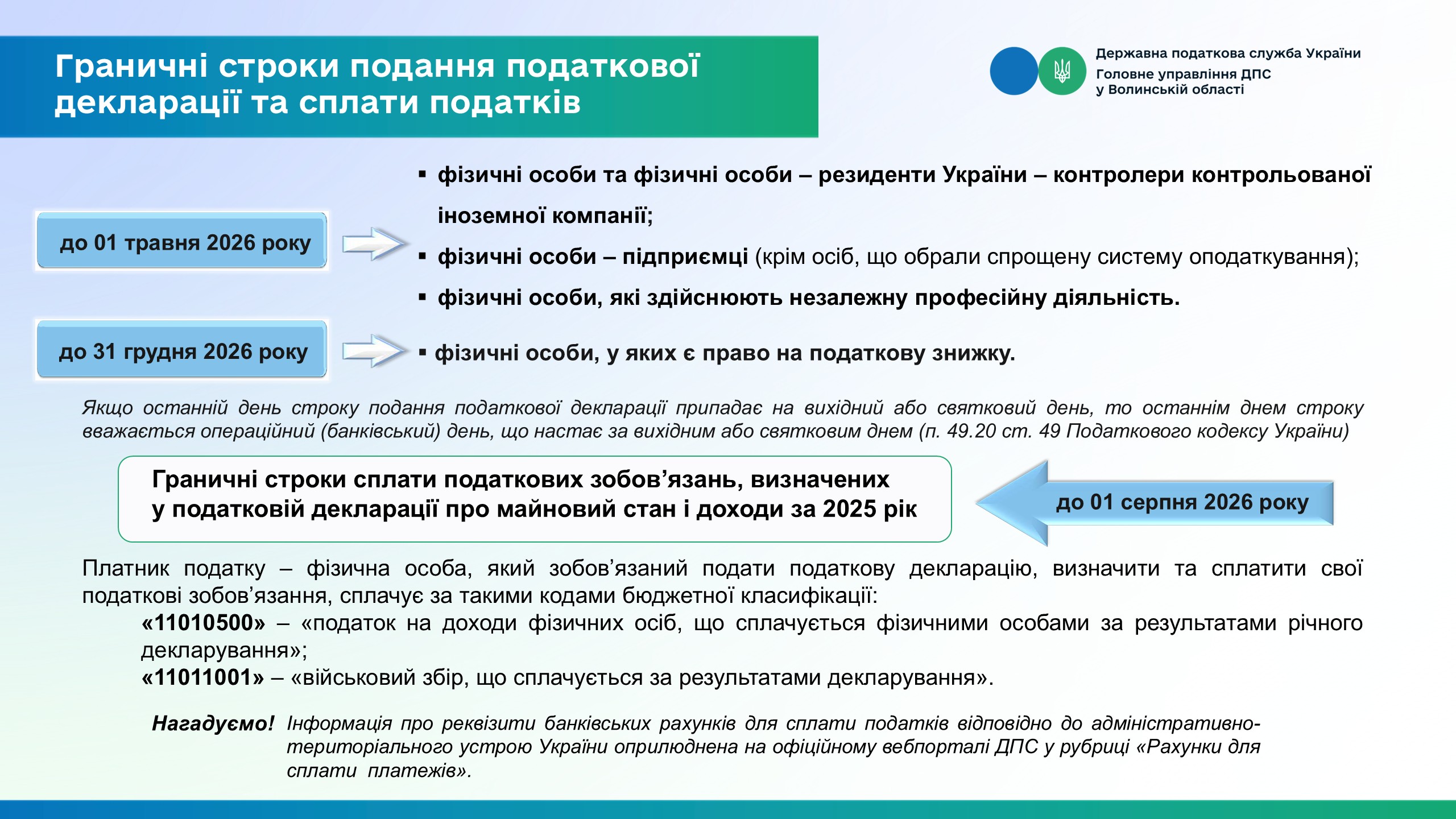 Граничні строки подання податкової декларації та сплати податків

Державна податкова служба України
Головне управління ДПС у Волинській області

до 01 травня 2026 року

▪ фізичні особи та фізичні особи – резиденти України – контролери контрольованої іноземної компанії;
▪ фізичні особи – підприємці (крім осіб, що обрали спрощену систему оподаткування);
▪ фізичні особи, які здійснюють незалежну професійну діяльність.

до 31 грудня 2026 року

▪ фізичні особи, у яких є право на податкову знижку.

Якщо останній день строку подання податкової декларації припадає на вихідний або святковий день, то останнім днем строку вважається операційний (банківський) день, що настає за вихідним або святковим днем (п. 49.20 ст. 49 Податкового кодексу України)

Граничні строки сплати податкових зобов’язань, визначених у податковій декларації про майновий стан і доходи за 2025 рік

до 01 серпня 2026 року

Платник податку – фізична особа, який зобов’язаний подати податкову декларацію, визначити та сплатити свої податкові зобов’язання, сплачує за такими кодами бюджетної класифікації:
«11010500» – «податок на доходи фізичних осіб, що сплачується фізичними особами за результатами річного декларування»;
«11011001» – «військовий збір, що сплачується за результатами декларування».

Нагадуємо! Інформація про реквізити банківських рахунків для сплати податків відповідно до адміністративно-територіального устрою України оприлюднена на офіційному вебпорталі ДПС у рубриці «Рахунки для сплати платежів».